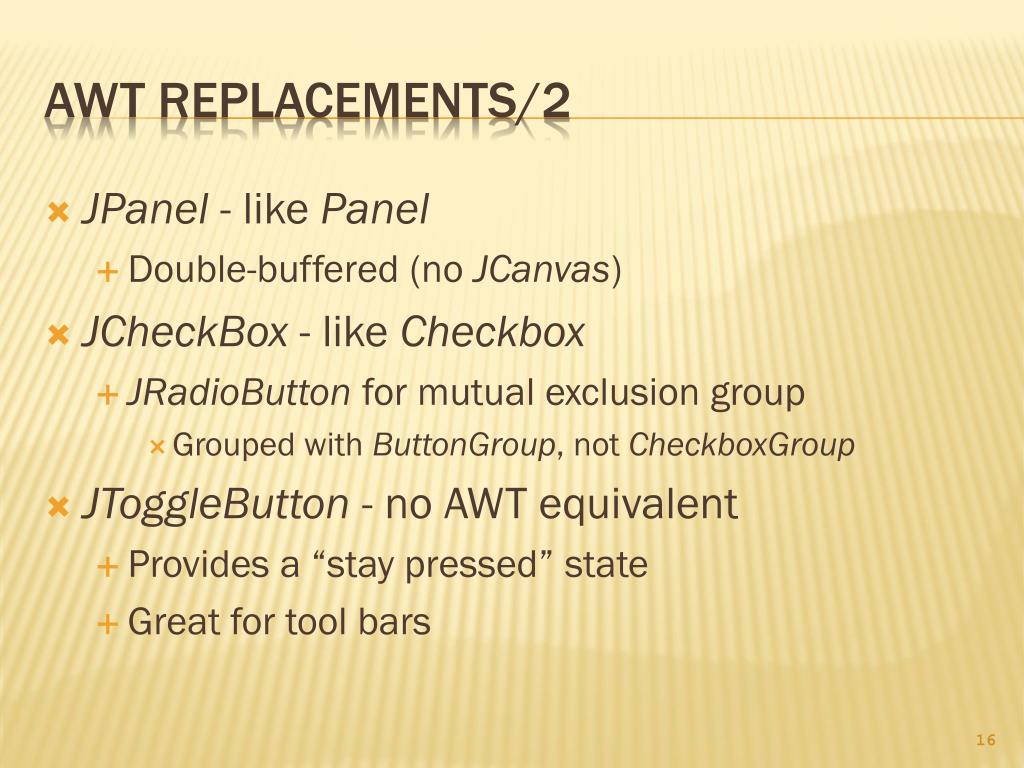 AWT REPLACEMENTS/2

JPanel - like Panel

Double-buffered (no JCanvas)

JCheckBox - like Checkbox

JRadioButton for mutual exclusion group

Grouped with ButtonGroup, not CheckboxGroup

JToggleButton - no AWT equivalent

Provides a “stay pressed” state

Great for tool bars

16